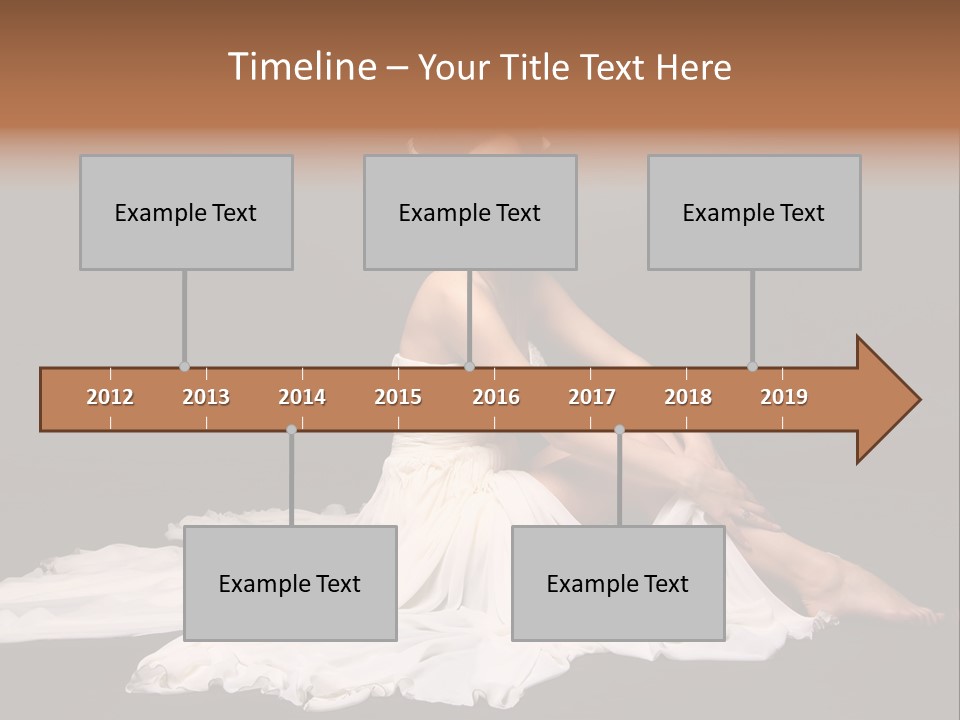 Timeline – Your Title Text Here

Example Text

Example Text

Example Text

2012 2013 2014 2015 2016 2017 2018 2019

Example Text

Example Text